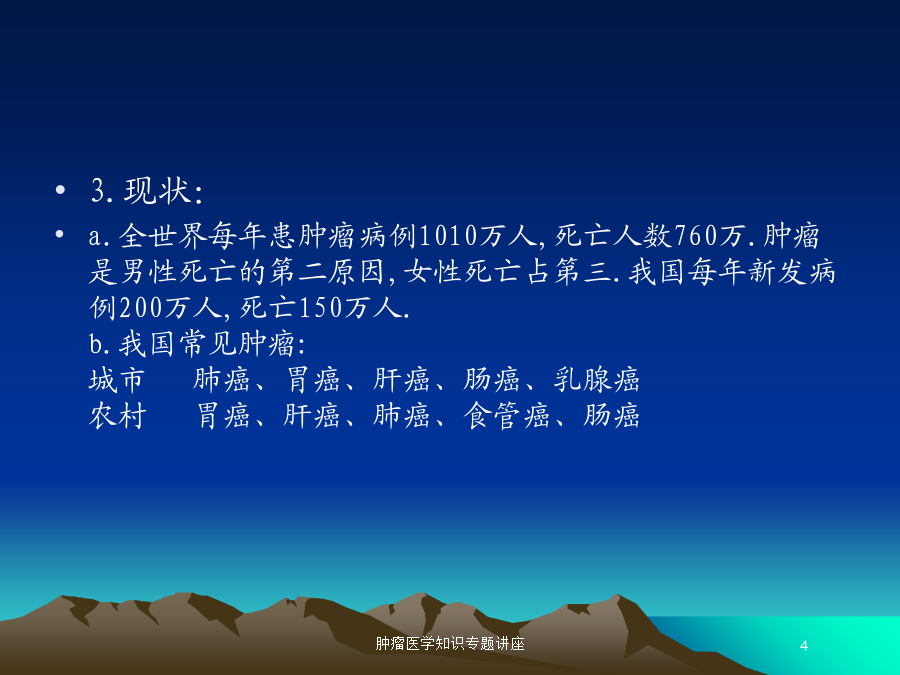 • 3.现状:

• a.全世界每年患肿瘤病例1010万人,死亡人数760万.肿瘤是男性死亡的第二原因,女性死亡占第三.我国每年新发病例200万人,死亡150万人.
b.我国常见肿瘤:
城市　　肺癌、胃癌、肝癌、肠癌、乳腺癌
农村　　胃癌、肝癌、肺癌、食管癌、肠癌

肿瘤医学知识专题讲座

4